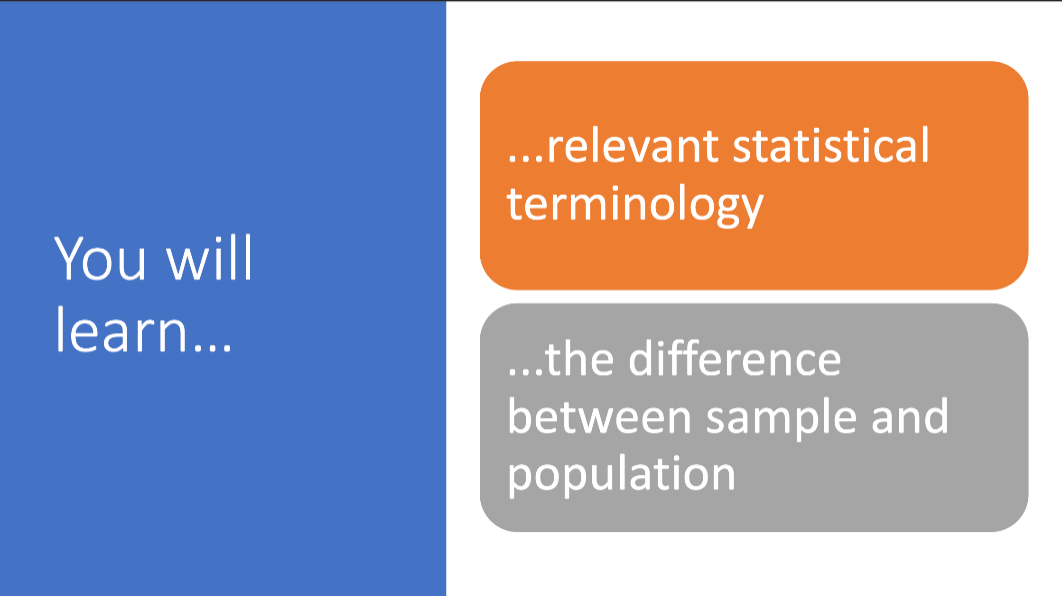 You will learn...

...relevant statistical terminology

...the difference between sample and population